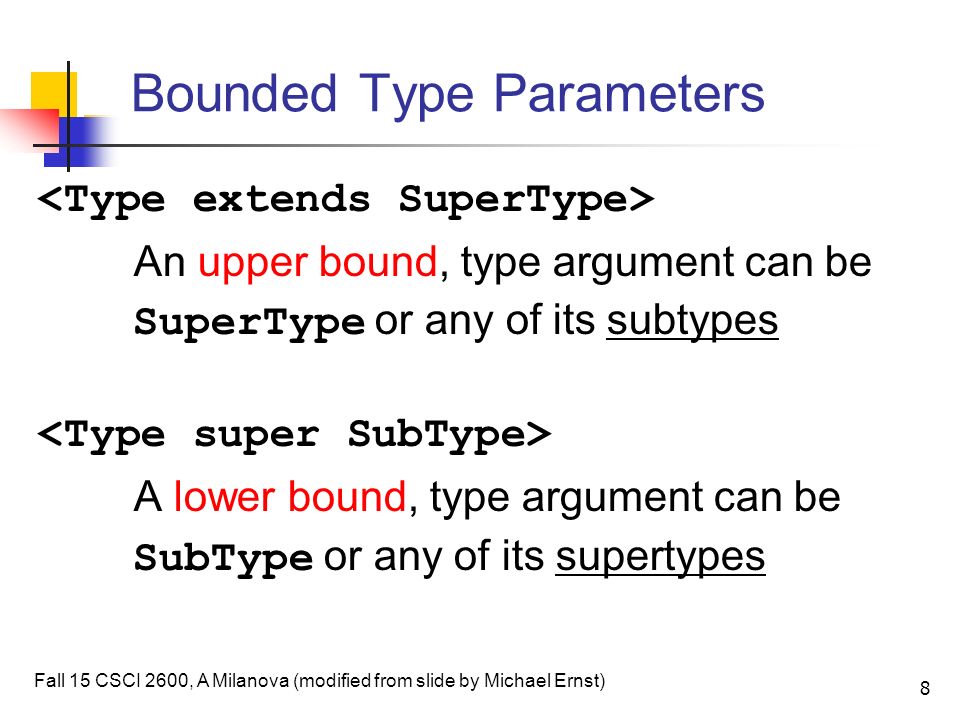 Bounded Type Parameters

<Type extends SuperType>

An upper bound, type argument can be SuperType or any of its subtypes

<Type super SubType>

A lower bound, type argument can be SubType or any of its supertypes

Fall 15 CSCI 2600, A Milanova (modified from slide by Michael Ernst)

8